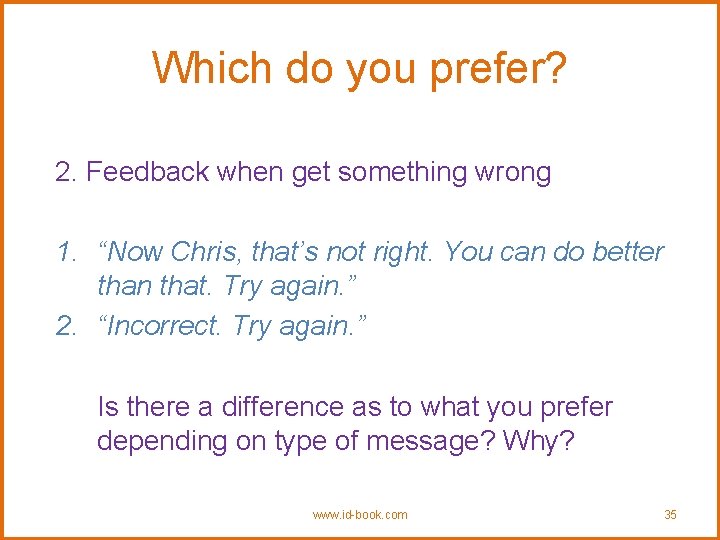 Which do you prefer?

2. Feedback when get something wrong

1. “Now Chris, that’s not right. You can do better than that. Try again.”
2. “Incorrect. Try again.”

Is there a difference as to what you prefer depending on type of message? Why?

www.id-book.com

35